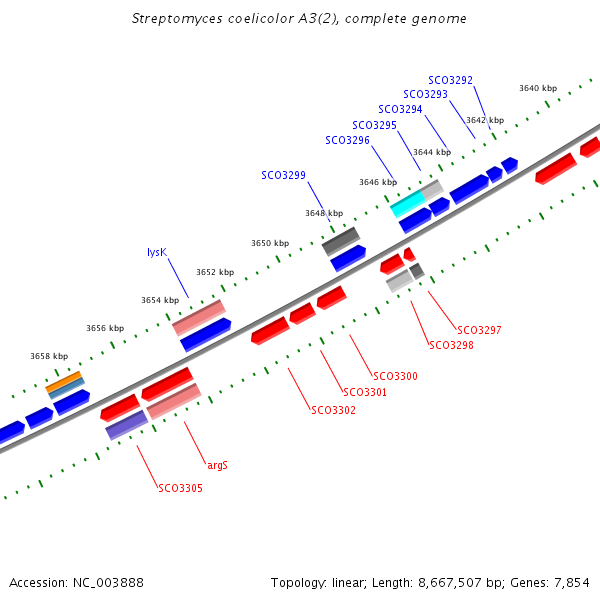 Streptomyces coelicolor A3(2), complete genome

SCO3292
SCO3293
SCO3294
SCO3295
SCO3296
SCO3299
lysK

3640 kbp
3642 kbp
3644 kbp
3646 kbp
3648 kbp
3650 kbp
3652 kbp
3654 kbp
3656 kbp
3658 kbp

SCO3297
SCO3298
SCO3300
SCO3301
SCO3302
argS
SCO3305

Accession: NC_003888

Topology: linear; Length: 8,667,507 bp; Genes: 7,854